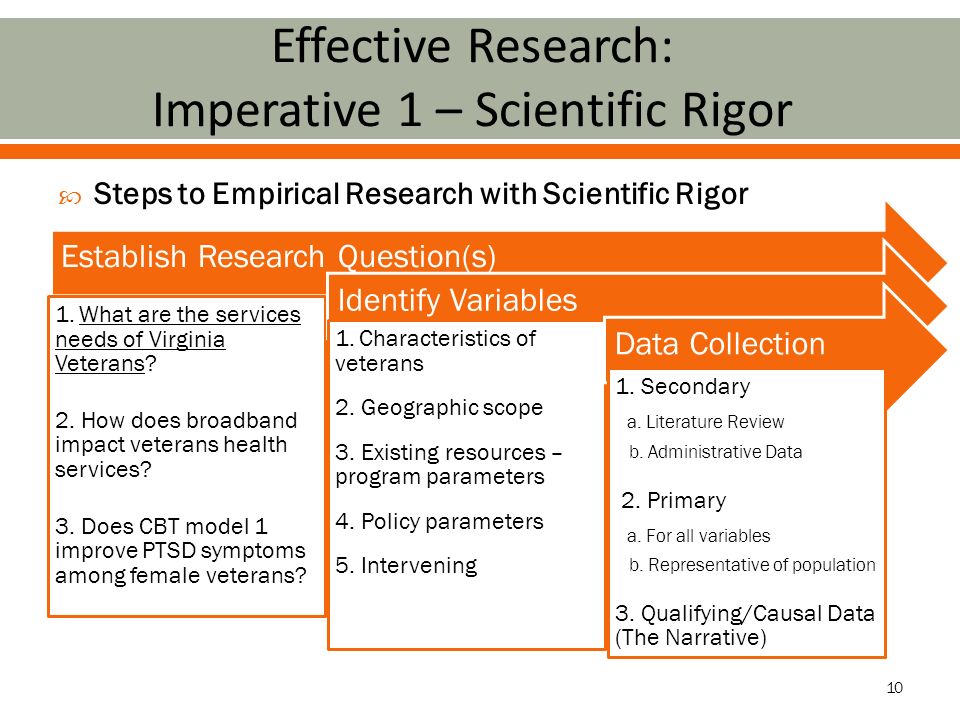 Effective Research:
Imperative 1 – Scientific Rigor

Steps to Empirical Research with Scientific Rigor

Establish Research Question(s)

1. What are the services needs of Virginia Veterans?

2. How does broadband impact veterans health services?

3. Does CBT model 1 improve PTSD symptoms among female veterans?

Identify Variables

1. Characteristics of veterans

2. Geographic scope

3. Existing resources – program parameters

4. Policy parameters

5. Intervening

Data Collection

1. Secondary

a. Literature Review

b. Administrative Data

2. Primary

a. For all variables

b. Representative of population

3. Qualifying/Causal Data (The Narrative)

10